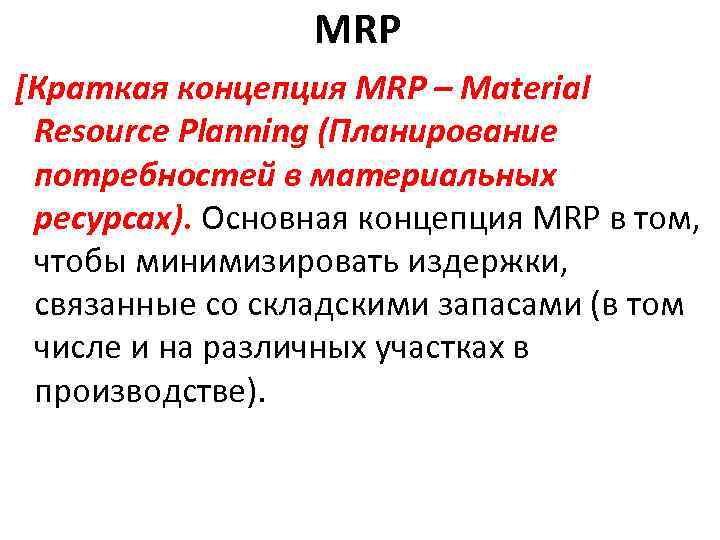 MRP

[Краткая концепция MRP – Material Resource Planning (Планирование потребностей в материальных ресурсах). Основная концепция MRP в том, чтобы минимизировать издержки, связанные со складскими запасами (в том числе и на различных участках в производстве).